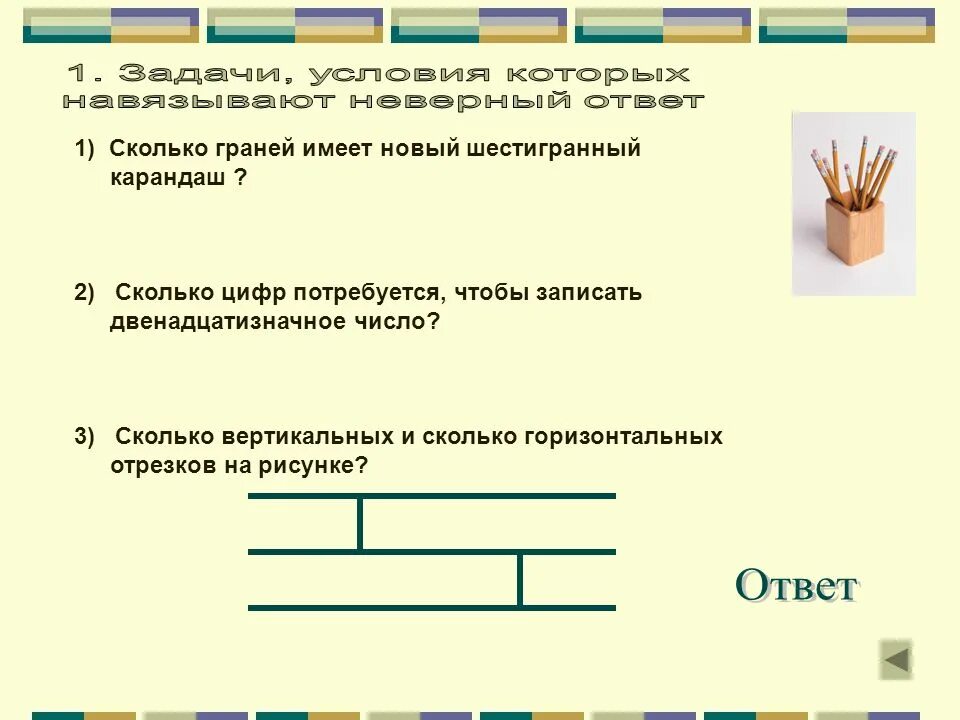 1. Задачи, условия которых навязывают неверный ответ

1) Сколько граней имеет новый шестигранный карандаш ?

2) Сколько цифр потребуется, чтобы записать двенадцатизначное число?

3) Сколько вертикальных и сколько горизонтальных отрезков на рисунке?

Ответ